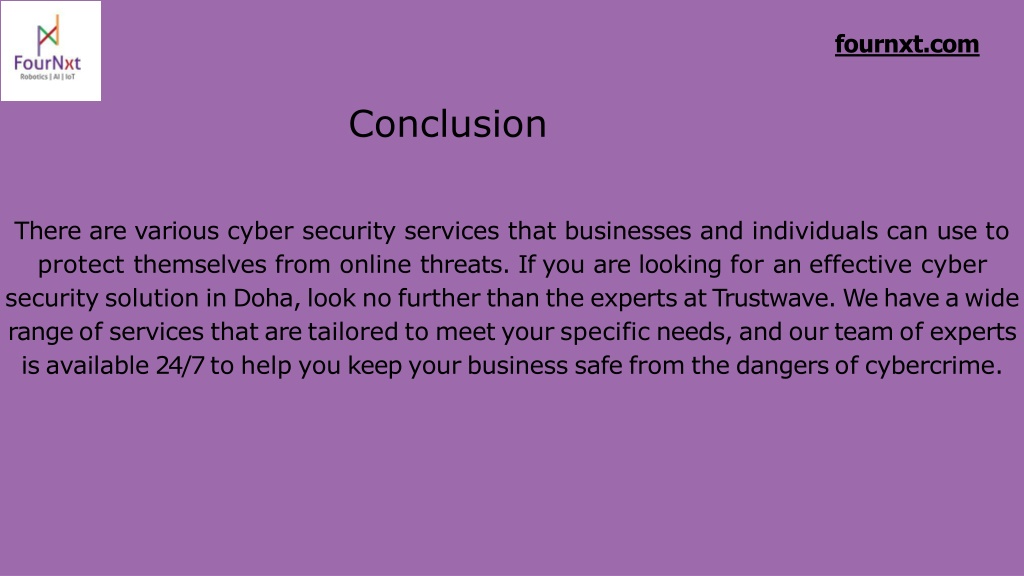 FourNxt
Robotics | AI | IoT

fournxt.com

Conclusion

There are various cyber security services that businesses and individuals can use to protect themselves from online threats. If you are looking for an effective cyber security solution in Doha, look no further than the experts at Trustwave. We have a wide range of services that are tailored to meet your specific needs, and our team of experts is available 24/7 to help you keep your business safe from the dangers of cybercrime.